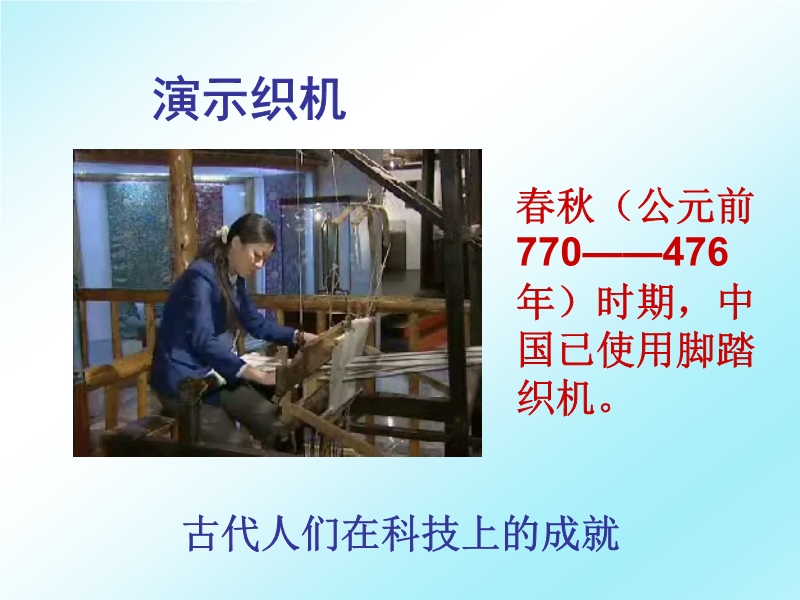 演示织机

春秋（公元前770——476年）时期，中国已使用脚踏织机。

古代人们在科技上的成就